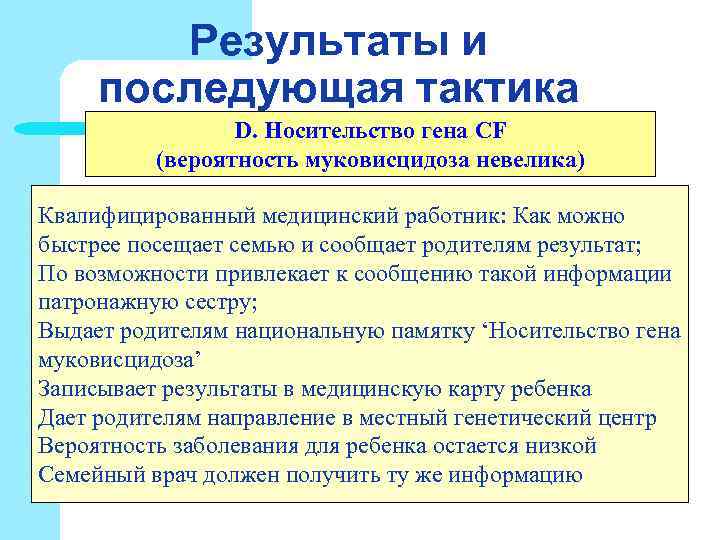 Результаты и последующая тактика

D. Носительство гена CF
(вероятность муковисцидоза невелика)

Квалифицированный медицинский работник: Как можно быстрее посещает семью и сообщает родителям результат;
По возможности привлекает к сообщению такой информации патронажную сестру;
Выдает родителям национальную памятку ‘Носительство гена муковисцидоза’
Записывает результаты в медицинскую карту ребенка
Дает родителям направление в местный генетический центр
Вероятность заболевания для ребенка остается низкой
Семейный врач должен получить ту же информацию